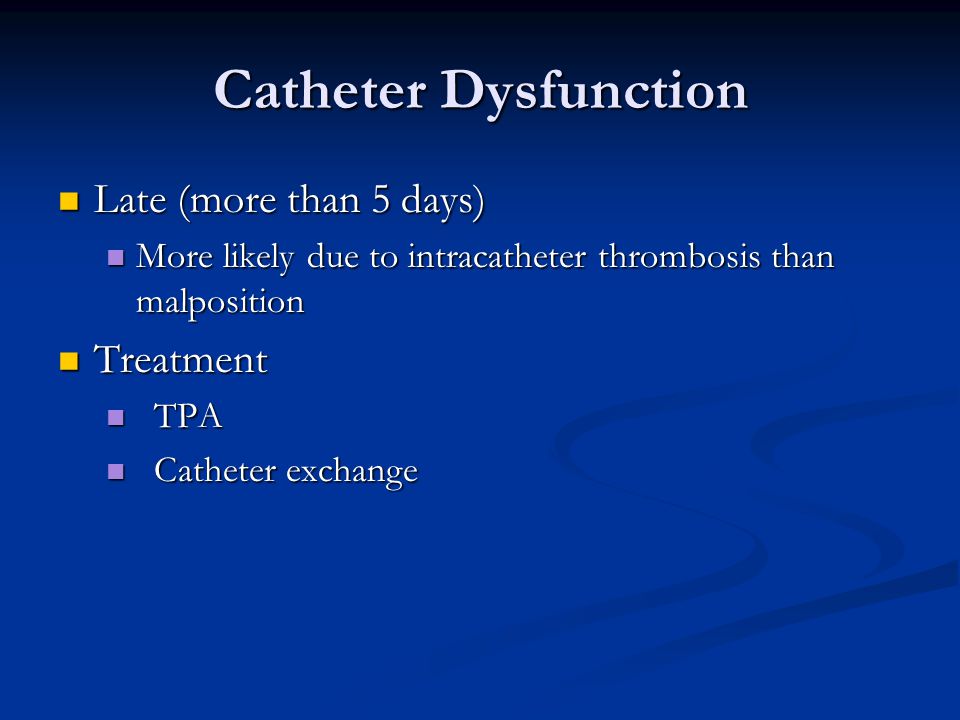 Catheter Dysfunction

Late (more than 5 days)

More likely due to intracatheter thrombosis than malposition

Treatment

TPA

Catheter exchange